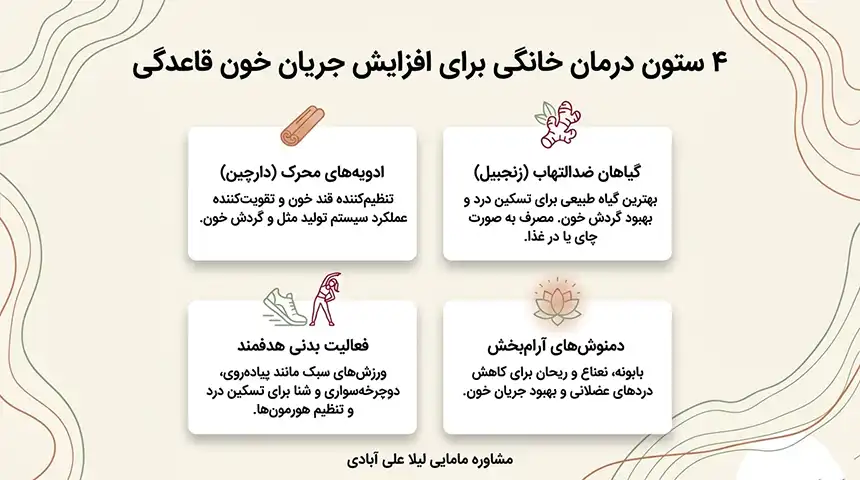 ۴ ستون درمان خانگی برای افزایش جریان خون قاعدگی

گیاهان ضدالتهاب (زنجبیل)
بهترین گیاه طبیعی برای تسکین درد و بهبود گردش خون. مصرف به صورت چای یا در غذا.

ادویه‌های محرک (دارچین)
تنظیم‌کننده قند خون و تقویت‌کننده عملکرد سیستم تولید مثل و گردش خون.

دمنوش‌های آرام‌بخش
بابونه، نعناع و ریحان برای کاهش دردهای عضلانی و بهبود جریان خون.

فعالیت بدنی هدفمند
ورزش‌های سبک مانند پیاده‌روی، دوچرخه‌سواری و شنا برای تسکین درد و تنظیم هورمون‌ها.

مشاوره مامایی لیلا علی آبادی